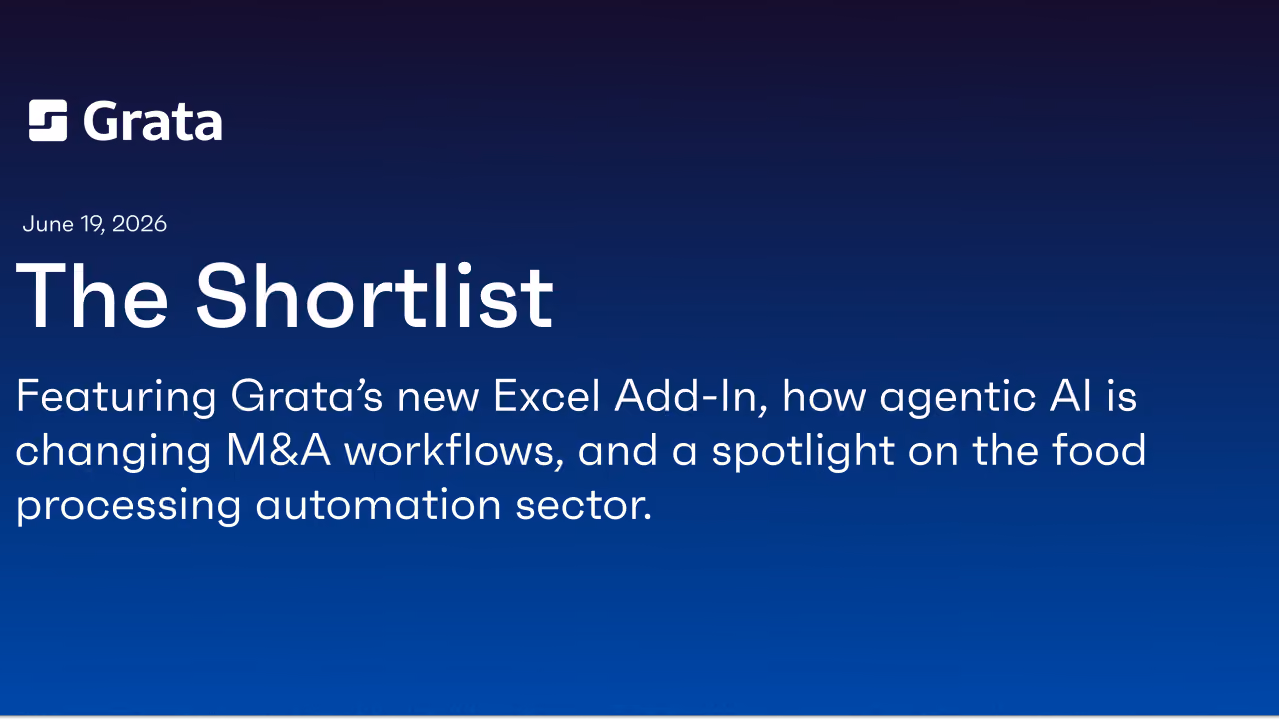 Grata

June 19, 2026

The Shortlist

Featuring Grata's new Excel Add-In, how agentic AI is changing M&A workflows, and a spotlight on the food processing automation sector.